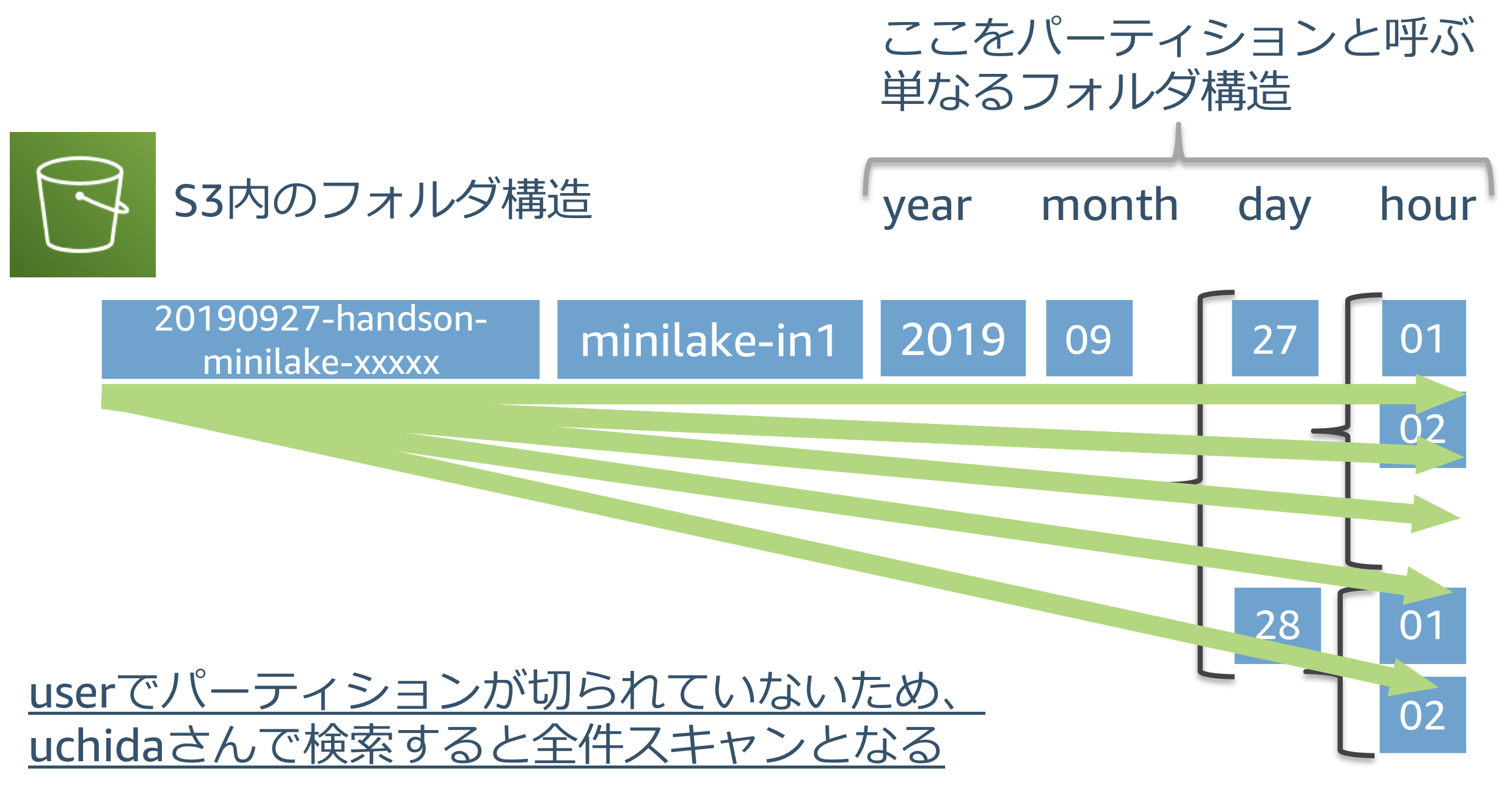 ここをパーティションと呼ぶ
単なるフォルダ構造

S3内のフォルダ構造

year month day hour

20190927-handson-minilake-xxxxx

minilake-in1

2019

09

27

01

02

28

01

02

userでパーティションが切られていないため、
uchidaさんで検索すると全件スキャンとなる